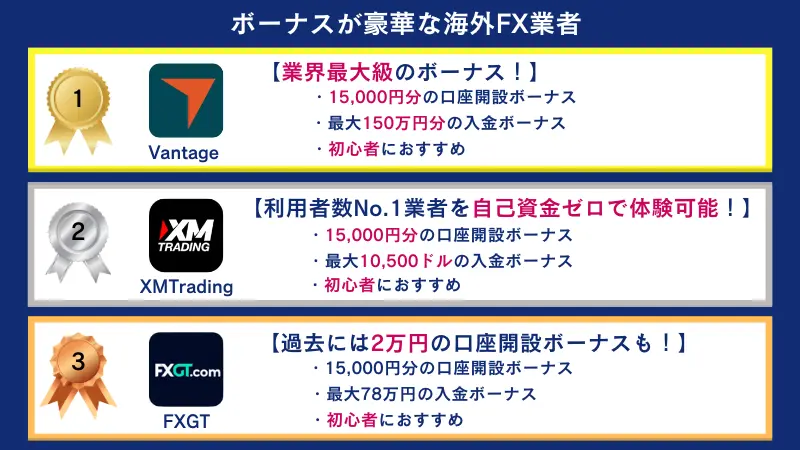 ボーナスが豪華な海外FX業者

1

Vantage

【業界最大級のボーナス！】
・15,000円分の口座開設ボーナス
・最大150万円分の入金ボーナス
・初心者におすすめ

2

XM TRADING

XMTrading

【利用者数No.1業者を自己資金ゼロで体験可能！】
・15,000円分の口座開設ボーナス
・最大10,500ドルの入金ボーナス
・初心者におすすめ

3

FXGT.com

FXGT

【過去には2万円の口座開設ボーナスも！】
・15,000円分の口座開設ボーナス
・最大78万円の入金ボーナス
・初心者におすすめ